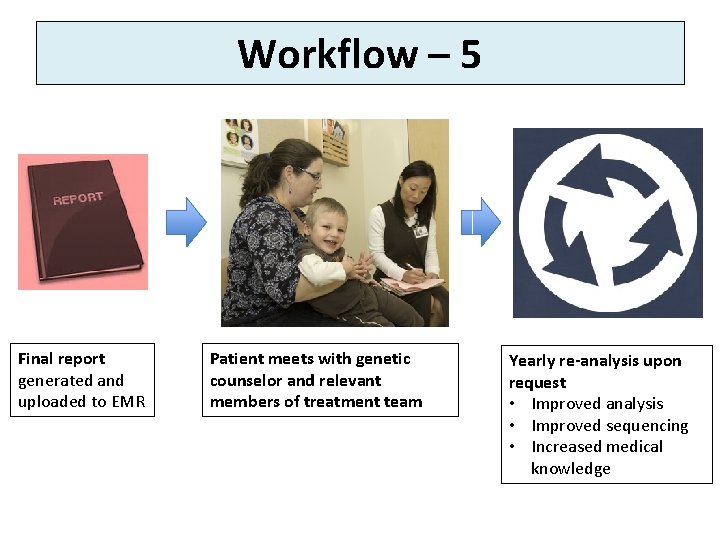 Workflow – 5

REPORT

Final report generated and uploaded to EMR

Patient meets with genetic counselor and relevant members of treatment team

Yearly re-analysis upon request
• Improved analysis
• Improved sequencing
• Increased medical knowledge